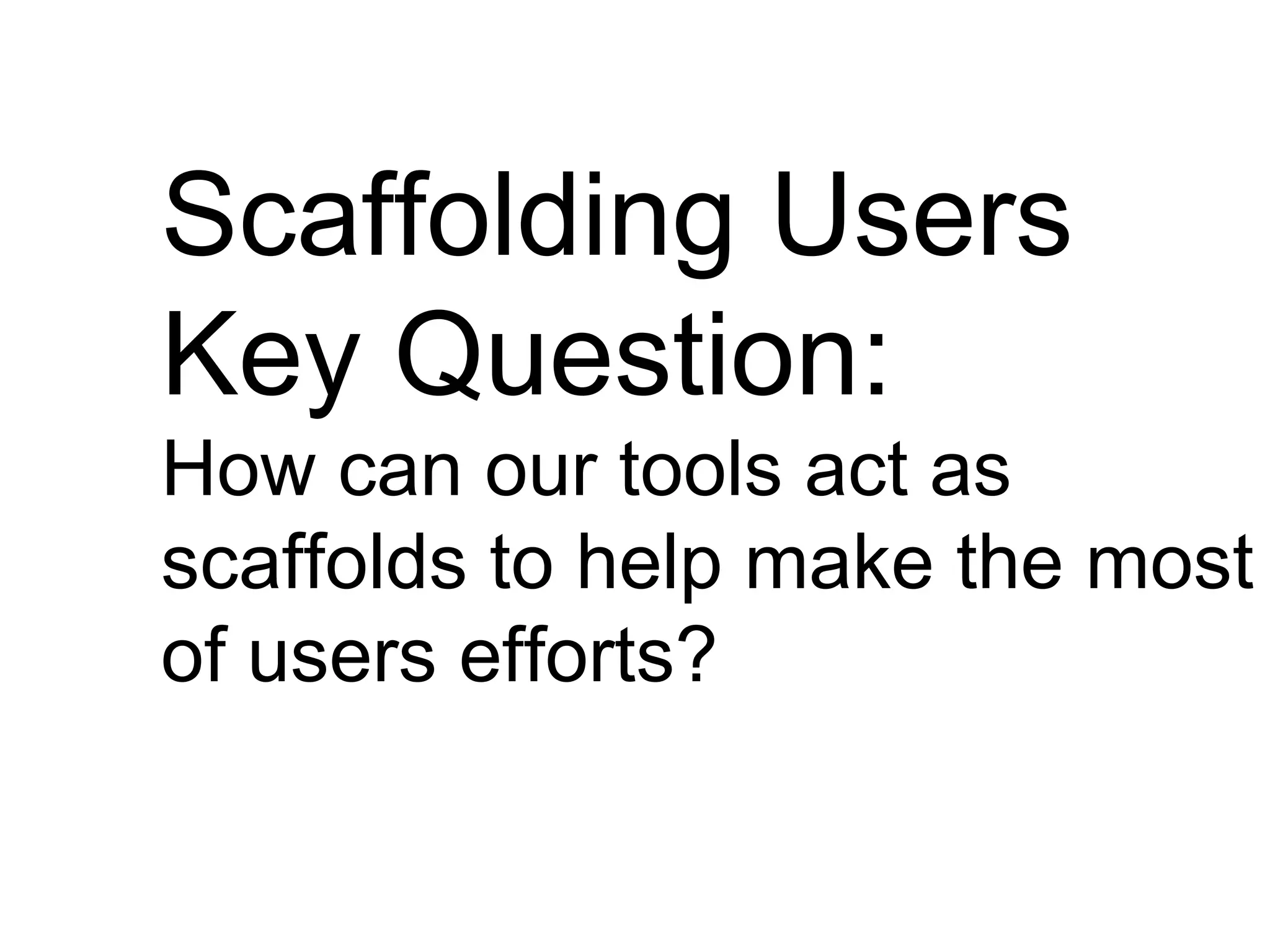 Scaffolding Users
Key Question:
How can our tools act as scaffolds to help make the most of users efforts?